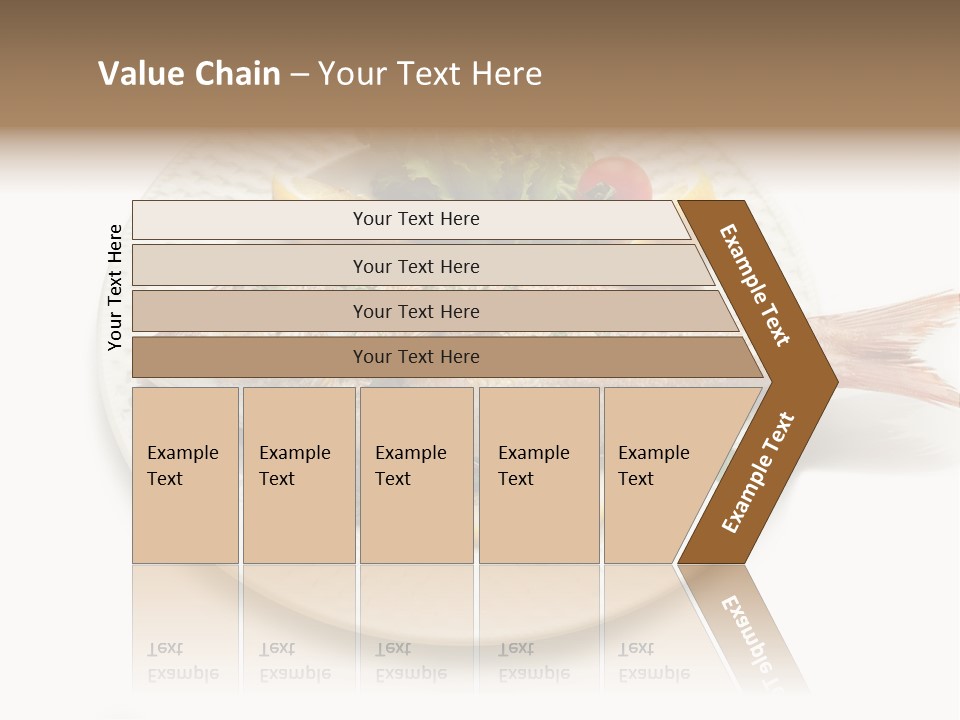 Value Chain – Your Text Here

Your Text Here

Your Text Here

Your Text Here

Your Text Here

Your Text Here

Example Text

Example Text

Example Text

Example Text

Example Text

Example Text

Example Text